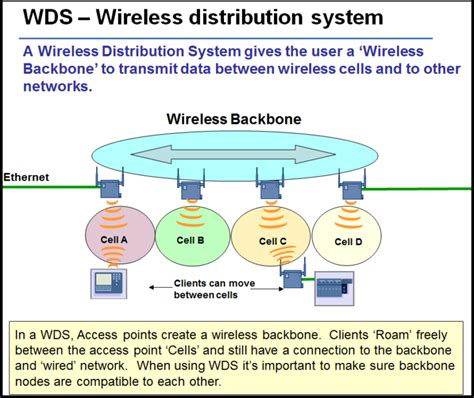 WDS – Wireless distribution system

A Wireless Distribution System gives the user a 'Wireless Backbone' to transmit data between wireless cells and to other networks.

Wireless Backbone

Ethernet

Cell A

Cell B

Cell C

Cell D

Clients can move between cells

In a WDS, Access points create a wireless backbone. Clients 'Roam' freely between the access point 'Cells' and still have a connection to the backbone and 'wired' network. When using WDS it's important to make sure backbone nodes are compatible to each other.